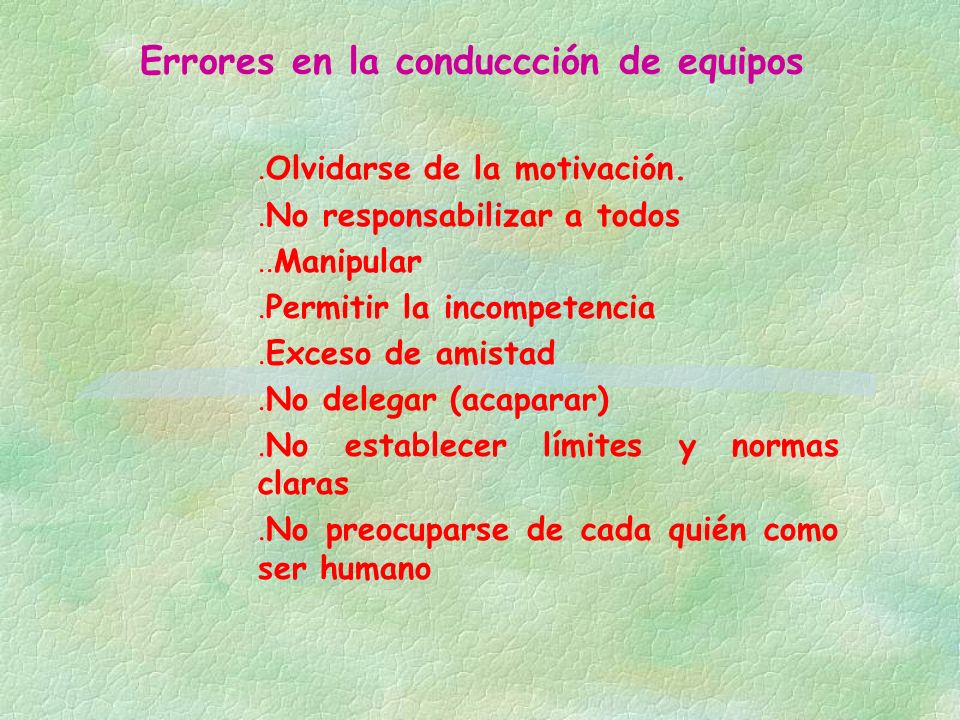 Errores en la conduccción de equipos

.Olvidarse de la motivación.

.No responsabilizar a todos

..Manipular

.Permitir la incompetencia

.Exceso de amistad

.No delegar (acaparar)

.No establecer límites y normas claras

.No preocuparse de cada quién como ser humano